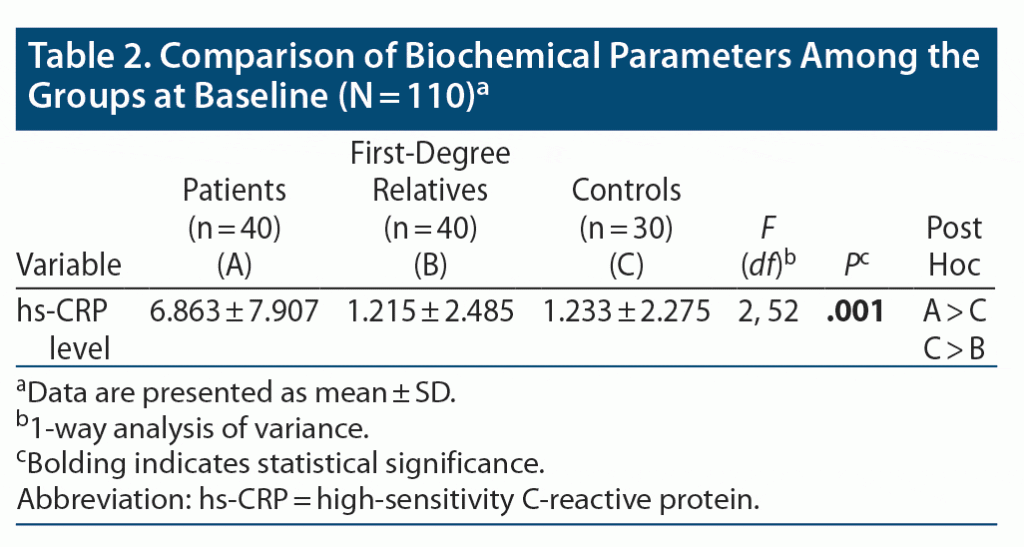 Table 2. Comparison of Biochemical Parameters Among the Groups at Baseline (N = 110)$^a$

| Variable | Patients (n = 40) (A) | First-Degree Relatives (n = 40) (B) | Controls (n = 30) (C) | $F$ ($df$)$^b$ | $P^c$ | Post Hoc |
|---|---|---|---|---|---|---|
| hs-CRP level | 6.863 ± 7.907 | 1.215 ± 2.485 | 1.233 ± 2.275 | 2, 52 | **.001** | A > C C > B |

$^a$Data are presented as mean ± SD.
$^b$1-way analysis of variance.
$^c$Bolding indicates statistical significance.
Abbreviation: hs-CRP = high-sensitivity C-reactive protein.